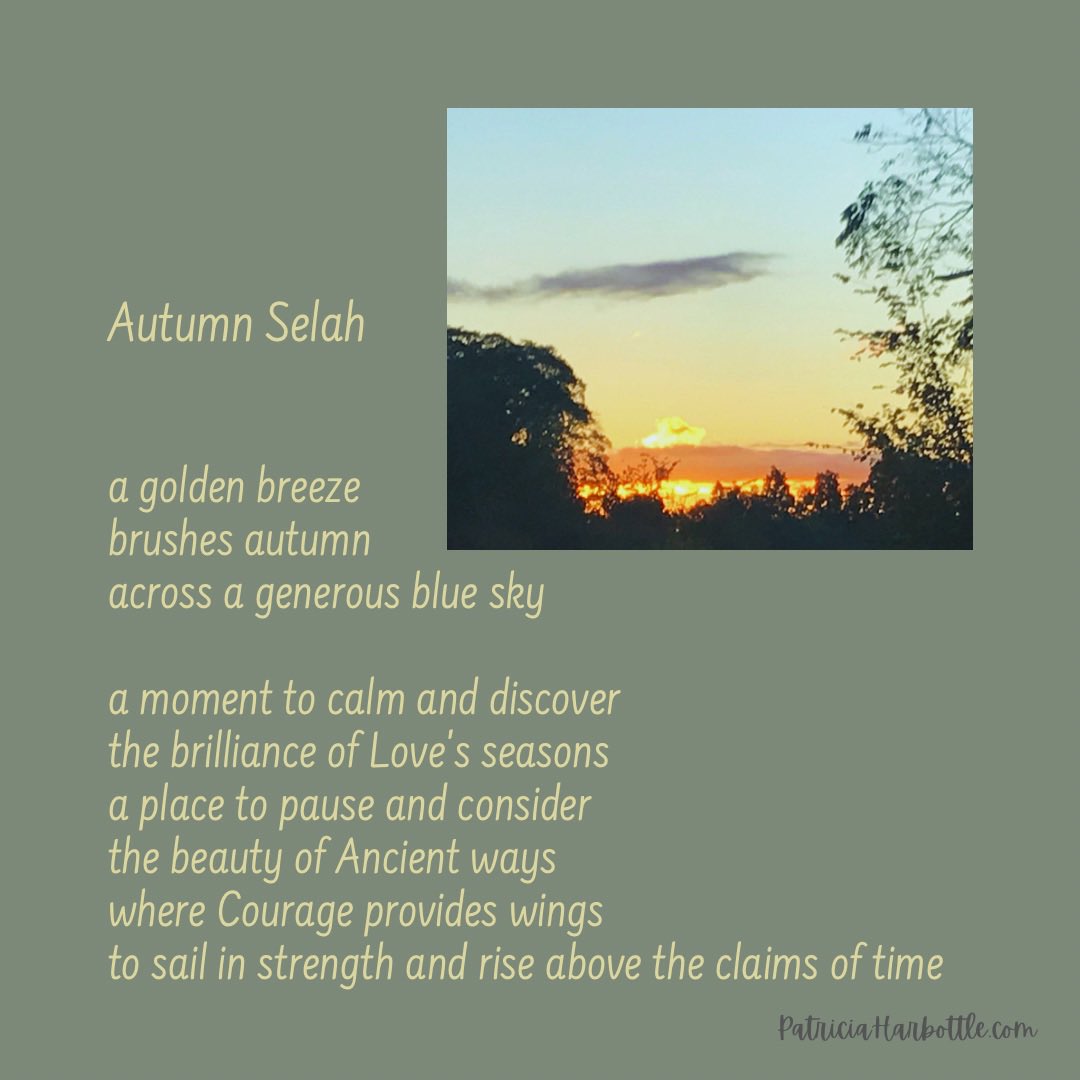 Autumn Selah

a golden breeze
brushes autumn
across a generous blue sky

a moment to calm and discover
the brilliance of Love's seasons
a place to pause and consider
the beauty of Ancient ways
where Courage provides wings
to sail in strength and rise above the claims of time

PatriciaHarbottle.com